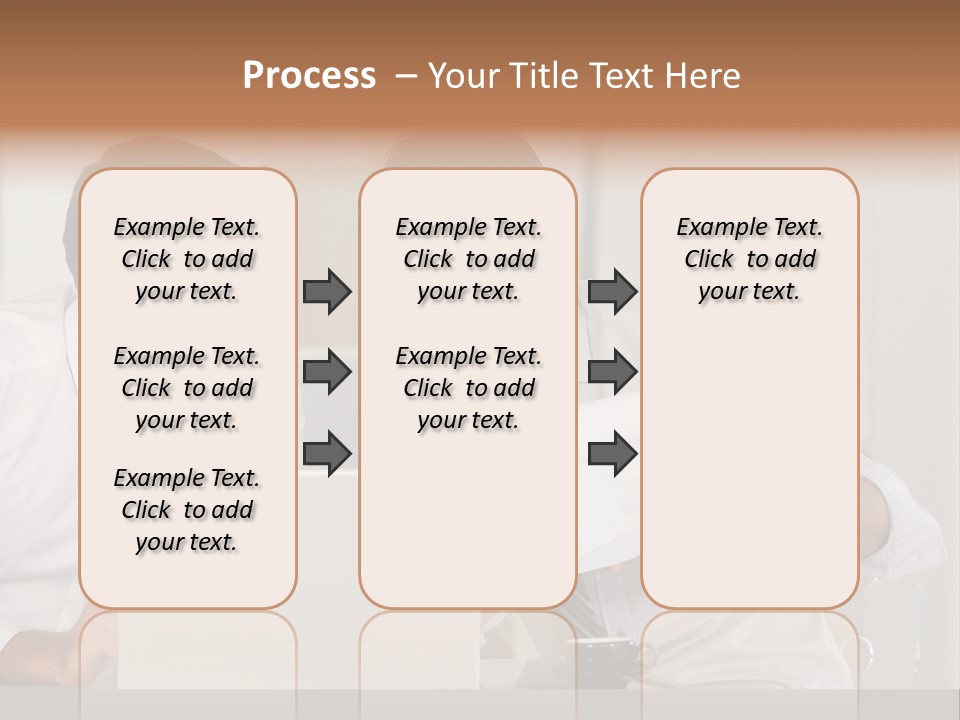 Process – Your Title Text Here

Example Text. Click to add your text.

Example Text. Click to add your text.

Example Text. Click to add your text.

Example Text. Click to add your text.

Example Text. Click to add your text.

Example Text. Click to add your text.